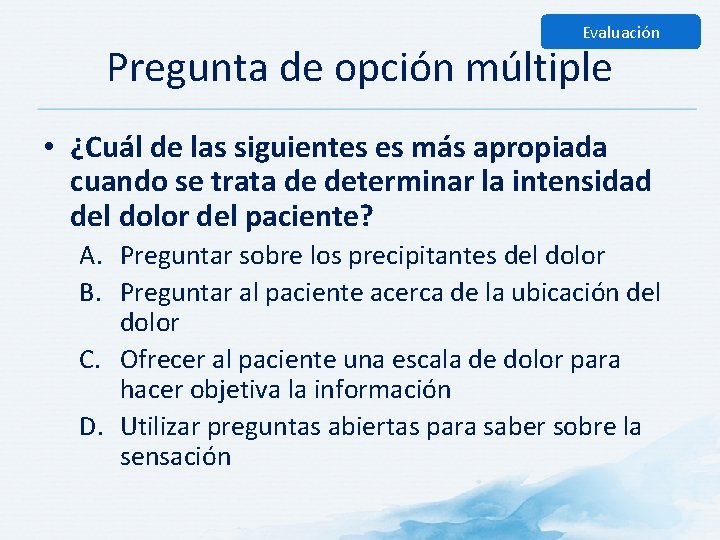 Evaluación

Pregunta de opción múltiple

• ¿Cuál de las siguientes es más apropiada cuando se trata de determinar la intensidad del dolor del paciente?

A. Preguntar sobre los precipitantes del dolor
B. Preguntar al paciente acerca de la ubicación del dolor
C. Ofrecer al paciente una escala de dolor para hacer objetiva la información
D. Utilizar preguntas abiertas para saber sobre la sensación